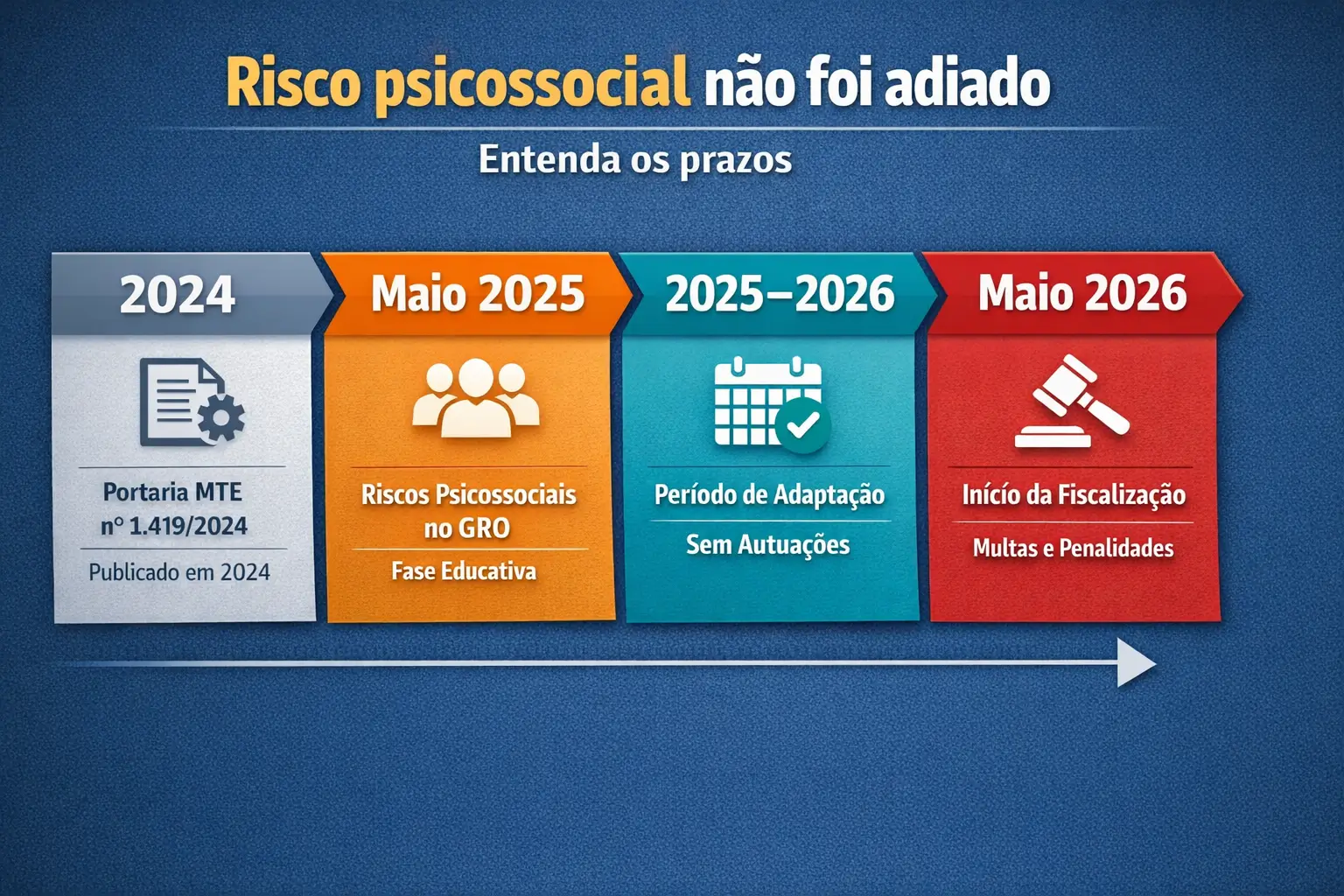 Risco psicossocial não foi adiado

Entenda os prazos

2024

Portaria MTE nº 1.419/2024

Publicado em 2024

Maio 2025

Riscos Psicossociais no GRO

Fase Educativa

2025–2026

Período de Adaptação

Sem Autuações

Maio 2026

Início da Fiscalização

Multas e Penalidades